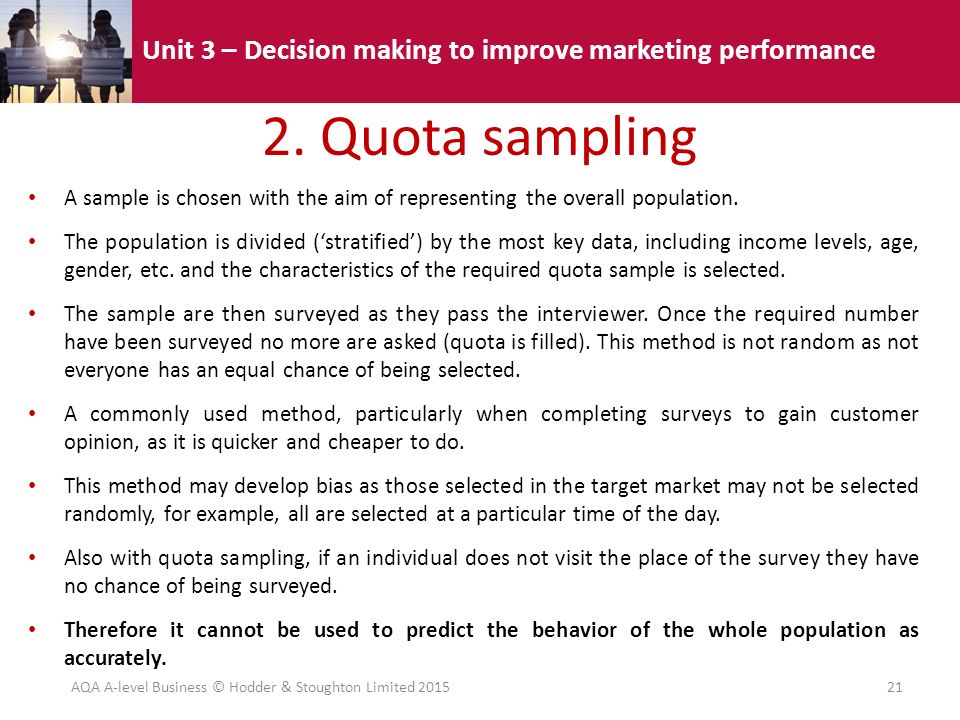 Unit 3 – Decision making to improve marketing performance

2. Quota sampling

• A sample is chosen with the aim of representing the overall population.

• The population is divided ('stratified') by the most key data, including income levels, age, gender, etc. and the characteristics of the required quota sample is selected.

• The sample are then surveyed as they pass the interviewer. Once the required number have been surveyed no more are asked (quota is filled). This method is not random as not everyone has an equal chance of being selected.

• A commonly used method, particularly when completing surveys to gain customer opinion, as it is quicker and cheaper to do.

• This method may develop bias as those selected in the target market may not be selected randomly, for example, all are selected at a particular time of the day.

• Also with quota sampling, if an individual does not visit the place of the survey they have no chance of being surveyed.

• Therefore it cannot be used to predict the behavior of the whole population as accurately.

AQA A-level Business © Hodder & Stoughton Limited 2015

21